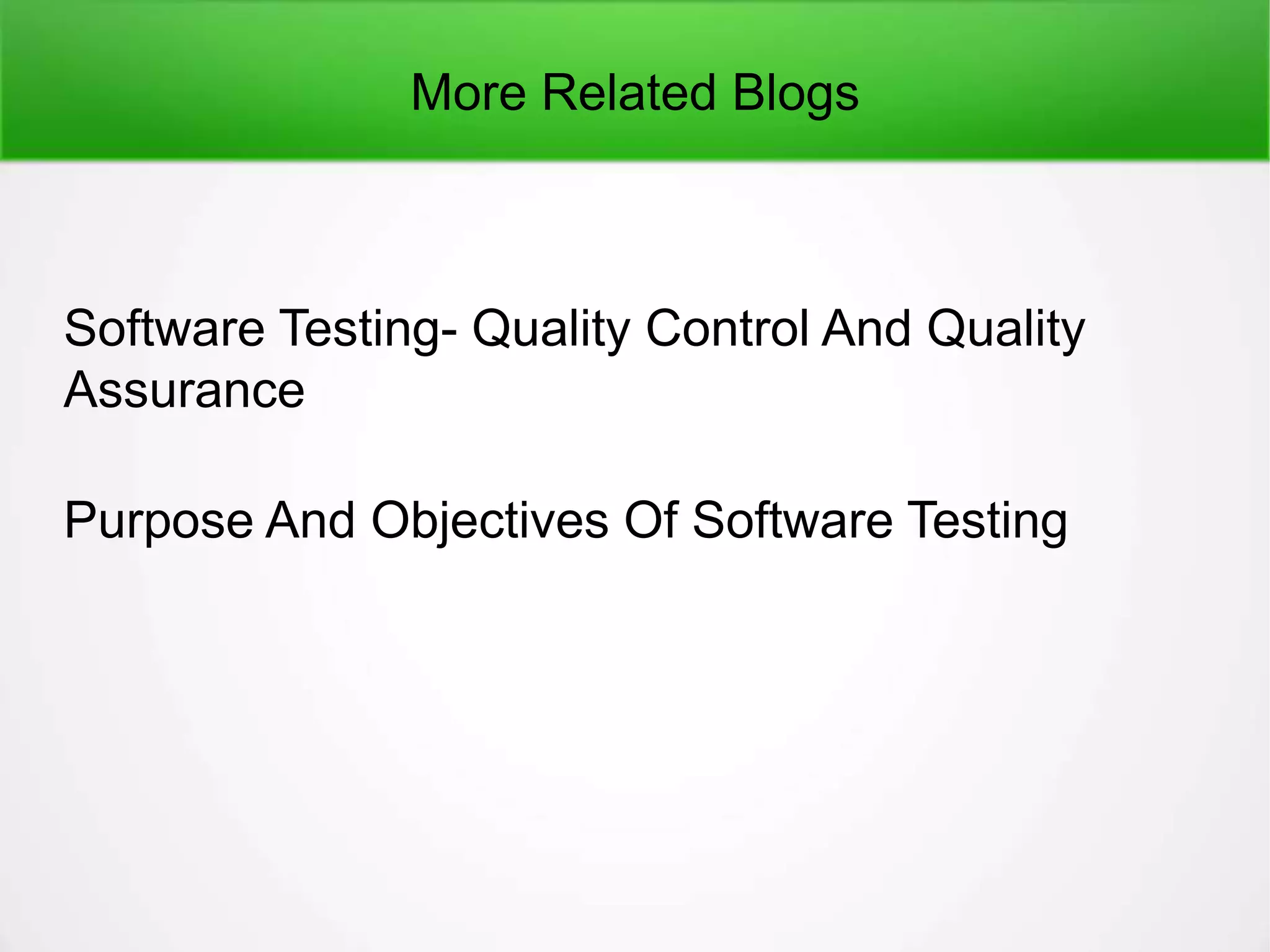 More Related Blogs

Software Testing- Quality Control And Quality Assurance

Purpose And Objectives Of Software Testing